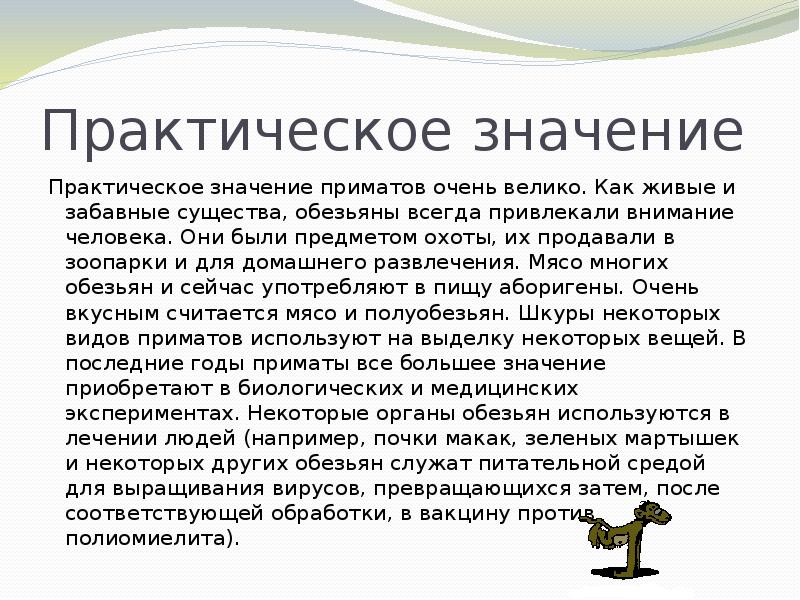 Практическое значение

Практическое значение приматов очень велико. Как живые и забавные существа, обезьяны всегда привлекали внимание человека. Они были предметом охоты, их продавали в зоопарки и для домашнего развлечения. Мясо многих обезьян и сейчас употребляют в пищу аборигены. Очень вкусным считается мясо и полуобезьян. Шкуры некоторых видов приматов используют на выделку некоторых вещей. В последние годы приматы все большее значение приобретают в биологических и медицинских экспериментах. Некоторые органы обезьян используются в лечении людей (например, почки макак, зеленых мартышек и некоторых других обезьян служат питательной средой для выращивания вирусов, превращающихся затем, после соответствующей обработки, в вакцину против полиомиелита).